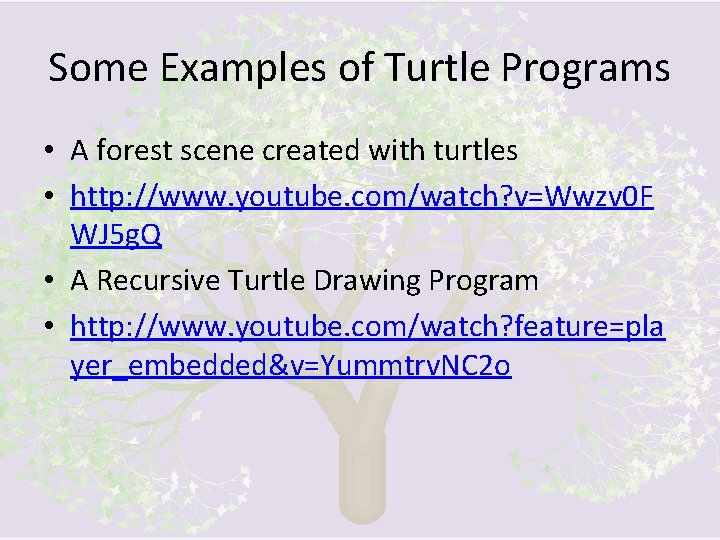 Some Examples of Turtle Programs

• A forest scene created with turtles
• http://www.youtube.com/watch?v=Wwzv0FWJ5gQ
• A Recursive Turtle Drawing Program
• http://www.youtube.com/watch?feature=player_embedded&v=YummtrvNC2o